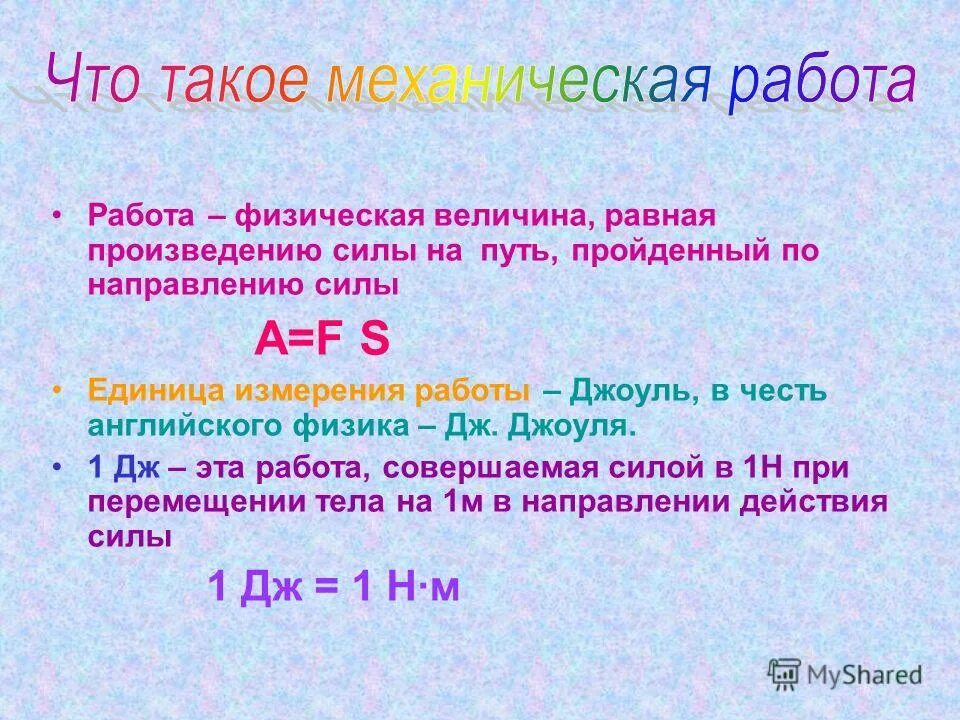 Что такое механическая работа

• Работа – физическая величина, равная произведению силы на путь, пройденный по направлению силы

$A=F\ S$

• Единица измерения работы – Джоуль, в честь английского физика – Дж. Джоуля.

• 1 Дж – эта работа, совершаемая силой в 1Н при перемещении тела на 1м в направлении действия силы

1 Дж = 1 Н·м

MyShared